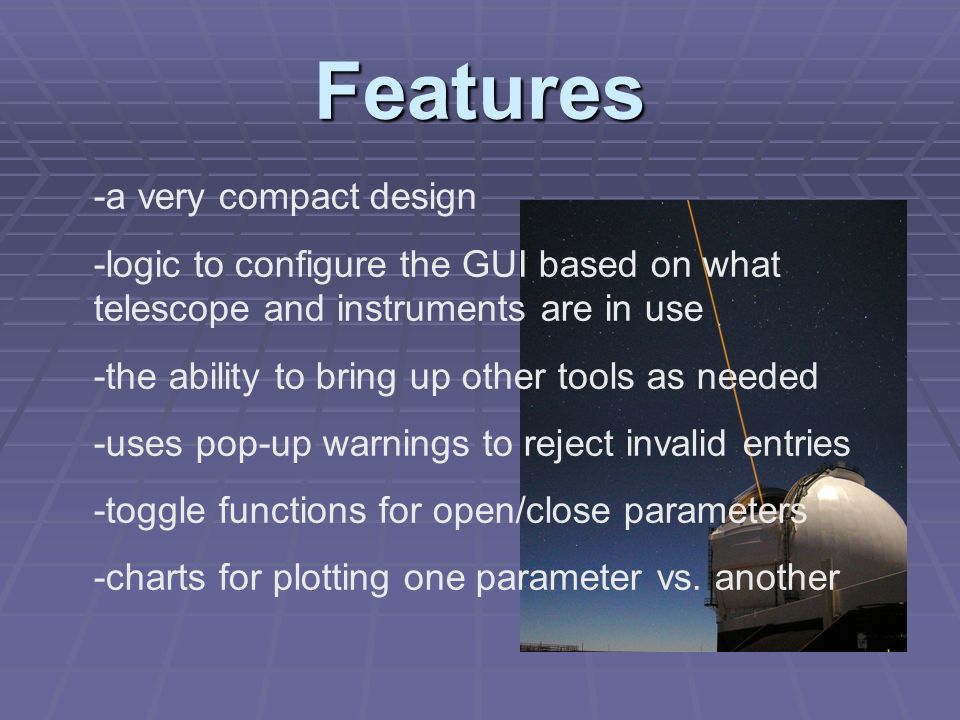 Features

-a very compact design

-logic to configure the GUI based on what telescope and instruments are in use

-the ability to bring up other tools as needed

-uses pop-up warnings to reject invalid entries

-toggle functions for open/close parameters

-charts for plotting one parameter vs. another